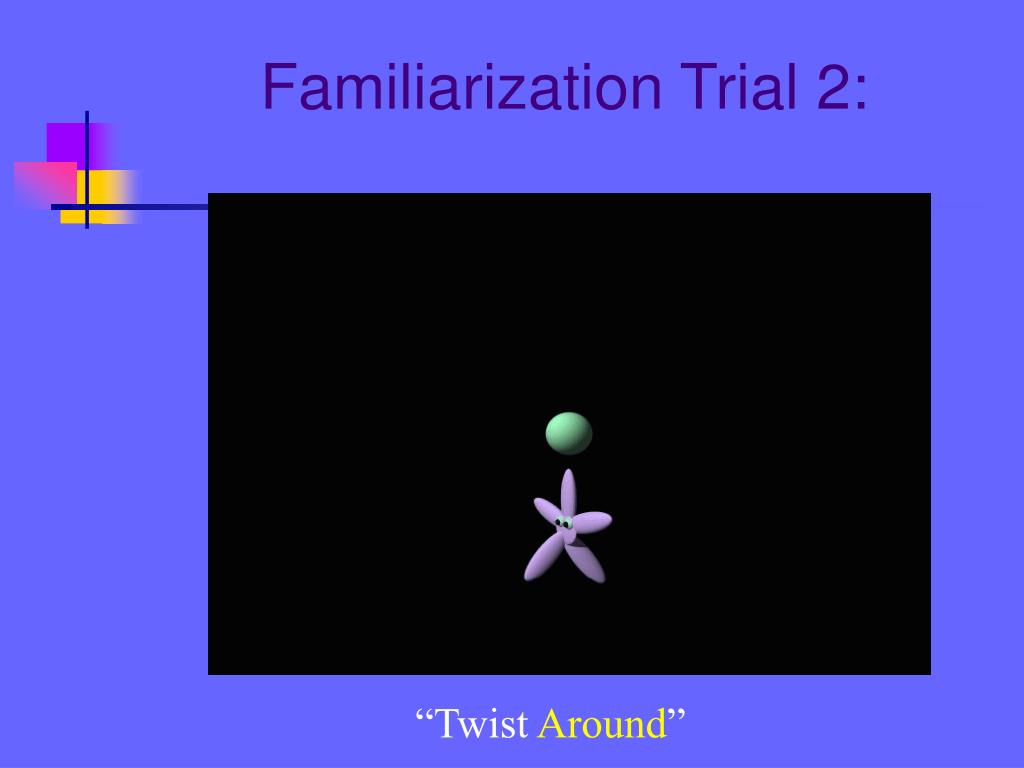 Familiarization Trial 2:

“Twist Around”